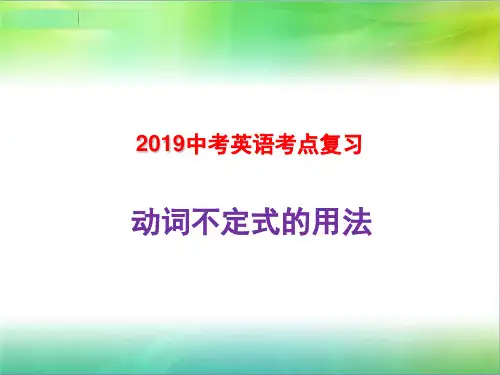 2019中考英语考点复习

动词不定式的用法